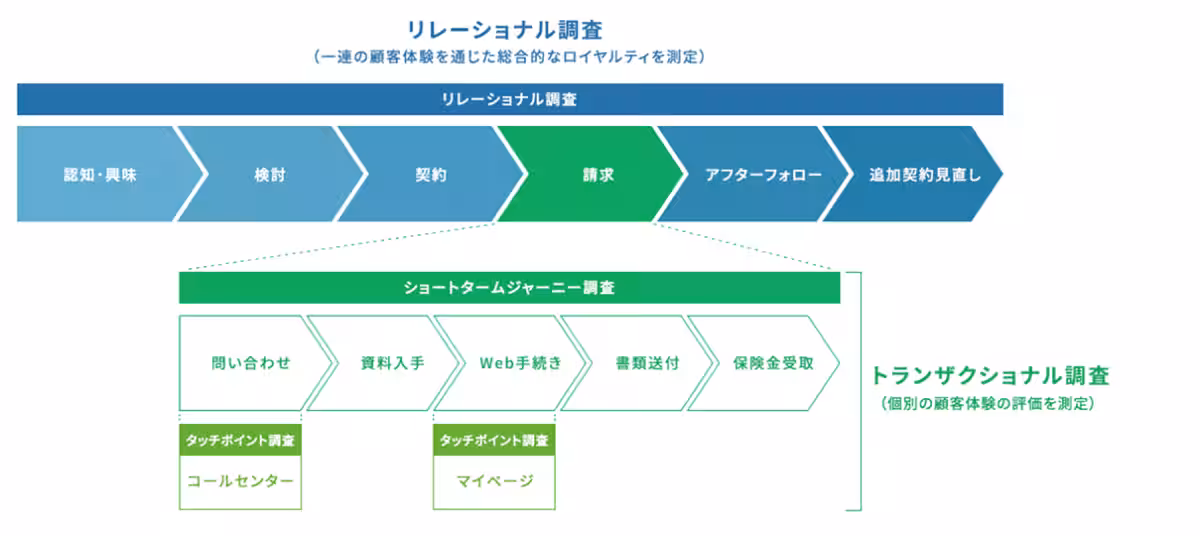 リレーショナル調査
（一連の顧客体験を通じた総合的なロイヤルティを測定）

リレーショナル調査

認知・興味
検討
契約
請求
アフターフォロー
追加契約見直し

ショートタームジャーニー調査

問い合わせ
資料入手
Web手続き
書類送付
保険金受取

タッチポイント調査
コールセンター

タッチポイント調査
マイページ

トランザクショナル調査
（個別の顧客体験の評価を測定）